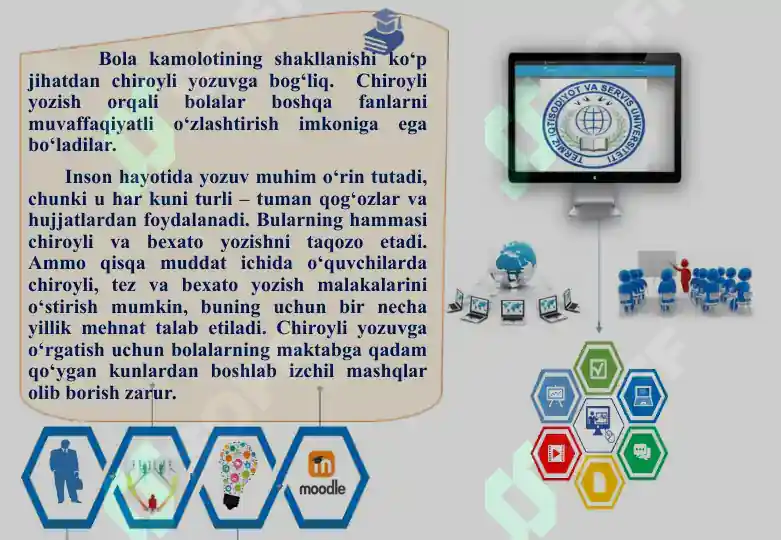 Bola kamolotining shakllanishi ko‘p jihatdan chiroyli yozuvga bog‘liq. Chiroyli yozish orqali bolalar boshqa fanlarni muvaffaqiyatli o‘zlashtirish imkoniga ega bo‘ladilar.

Inson hayotida yozuv muhim o‘rin tutadi, chunki u har kuni turli – tuman qog‘ozlar va hujjatlardan foydalanadi. Bularning hammasi chiroyli va bexato yozishni taqozo etadi. Ammo qisqa muddat ichida o‘quvchilarda chiroyli, tez va bexato yozish malakalarini o‘stirish mumkin, buning uchun bir necha yillik mehnat talab etiladi. Chiroyli yozuvga o‘rgatish uchun bolalarning maktabga qadam qo‘ygan kunlardan boshlab izchil mashqlar olib borish zarur.

TERMIZ IQTISODIYOT VA SERVIS UNIVERSITETI

moodle